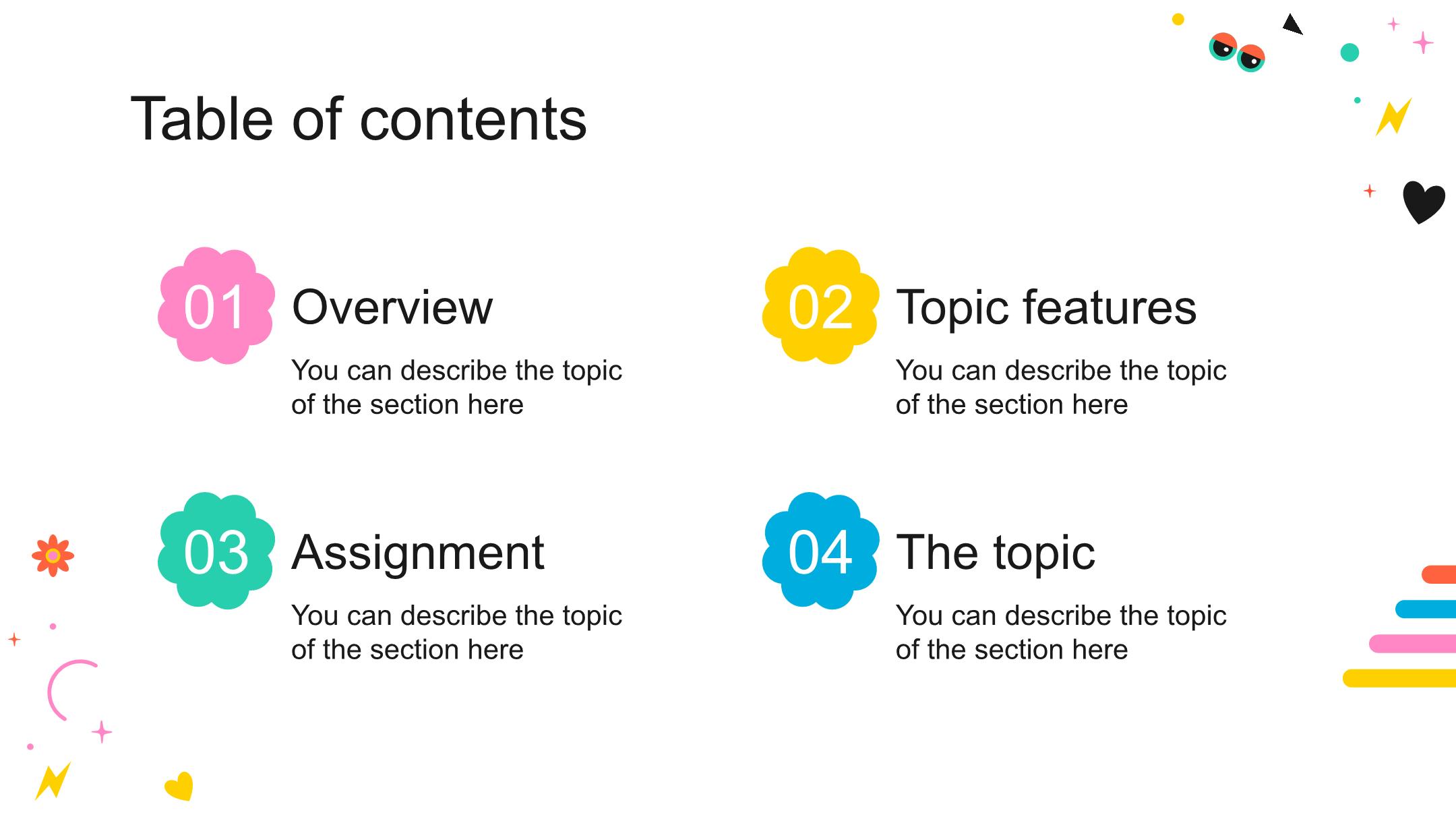 Table of contents

01 Overview

You can describe the topic of the section here

02 Topic features

You can describe the topic of the section here

03 Assignment

You can describe the topic of the section here

04 The topic

You can describe the topic of the section here